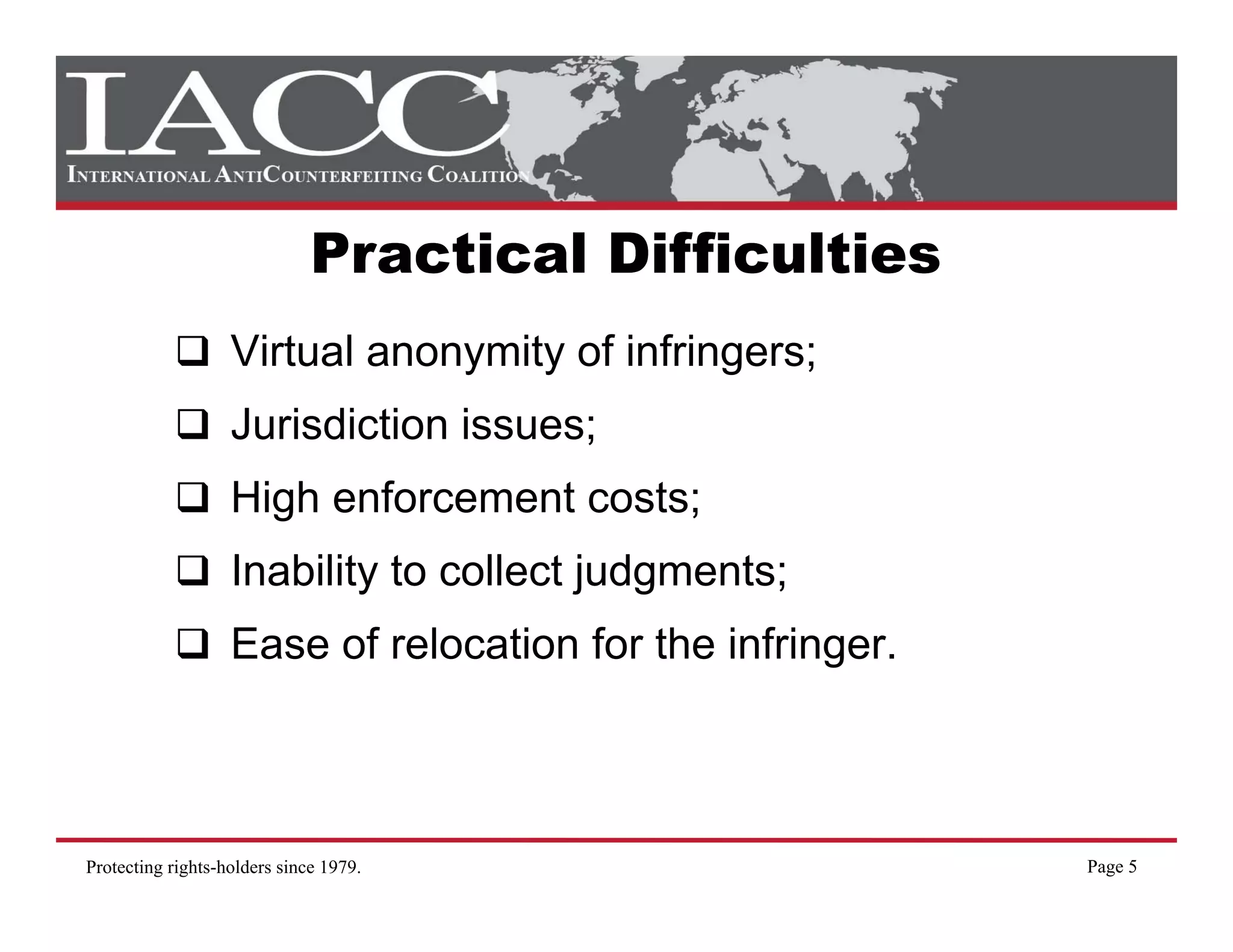 IACC

INTERNATIONAL ANTICOUNTERFEITING COALITION

Practical Difficulties

❑ Virtual anonymity of infringers;

❑ Jurisdiction issues;

❑ High enforcement costs;

❑ Inability to collect judgments;

❑ Ease of relocation for the infringer.

Protecting rights-holders since 1979.

Page 5